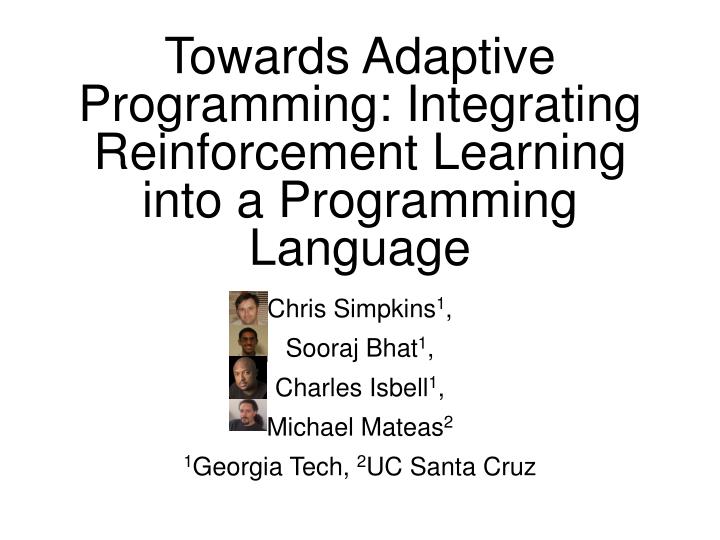 Towards Adaptive Programming: Integrating Reinforcement Learning into a Programming Language

Chris Simpkins$^1$,

Sooraj Bhat$^1$,

Charles Isbell$^1$,

Michael Mateas$^2$

$^1$Georgia Tech, $^2$UC Santa Cruz